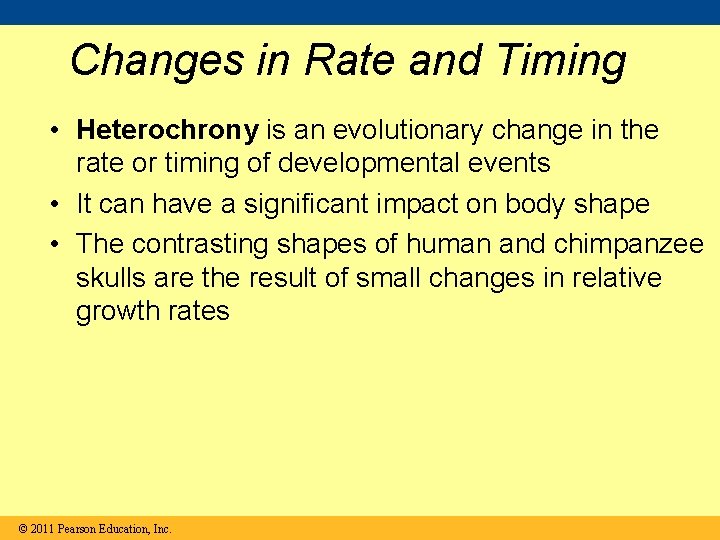 Changes in Rate and Timing

• Heterochrony is an evolutionary change in the rate or timing of developmental events

• It can have a significant impact on body shape

• The contrasting shapes of human and chimpanzee skulls are the result of small changes in relative growth rates

© 2011 Pearson Education, Inc.